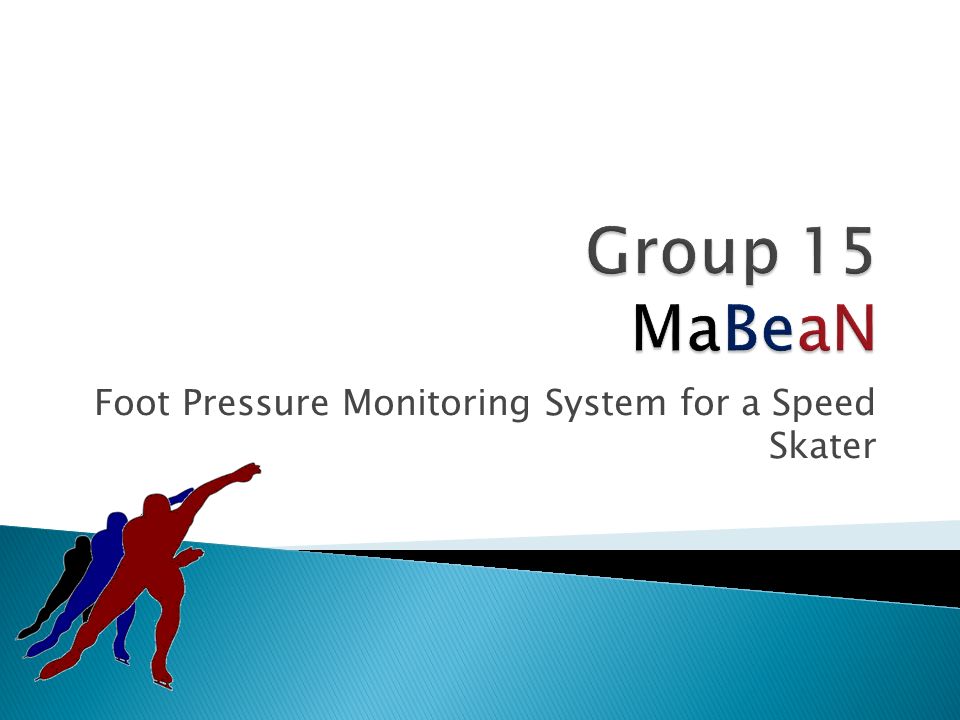 Group 15
MaBeaN

Foot Pressure Monitoring System for a Speed Skater